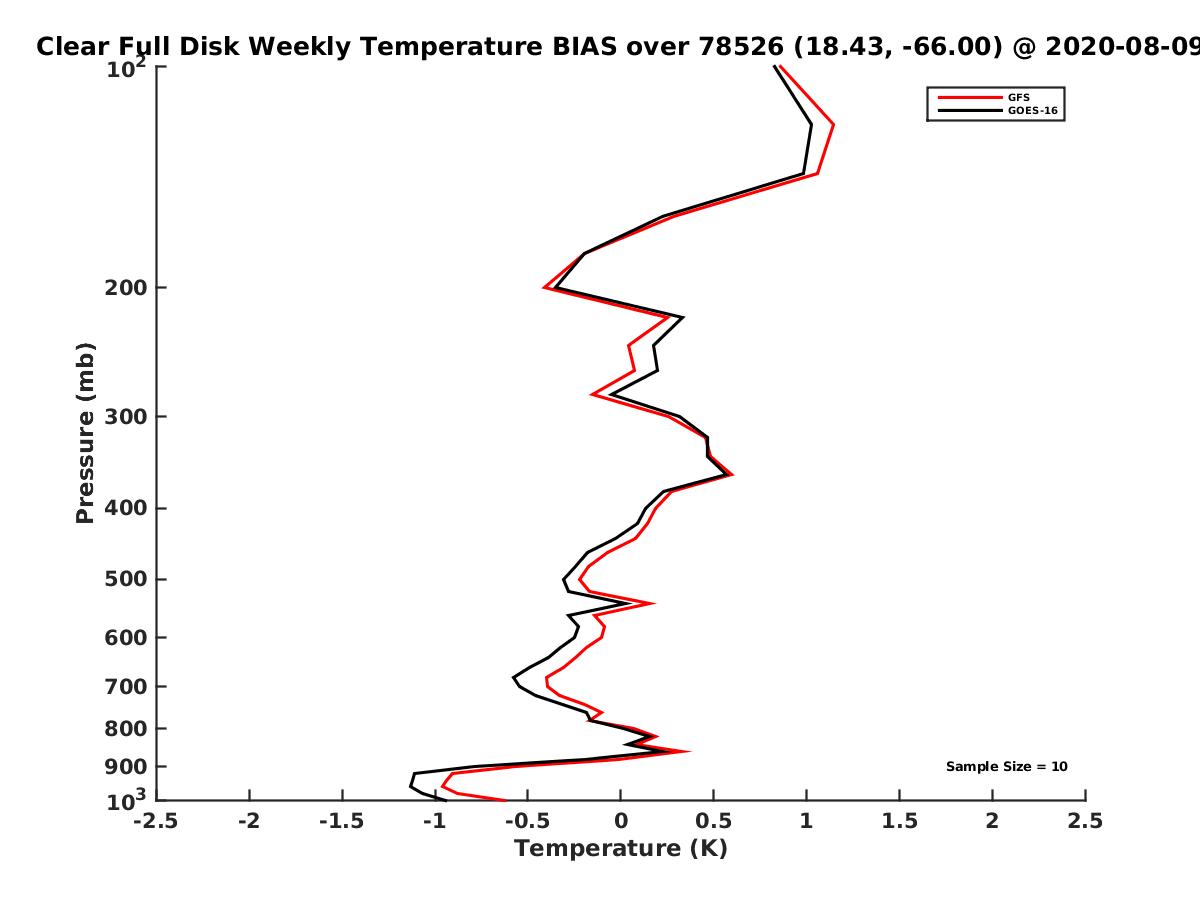 Clear Full Disk Weekly Temperature BIAS over 78526 (18.43, -66.00) @ 2020-08-09

GFS
GOES-16

Pressure (mb)

$10^2$
200
300
400
500
600
700
800
900
$10^3$

Sample Size = 10

-2.5 -2 -1.5 -1 -0.5 0 0.5 1 1.5 2 2.5

Temperature (K)